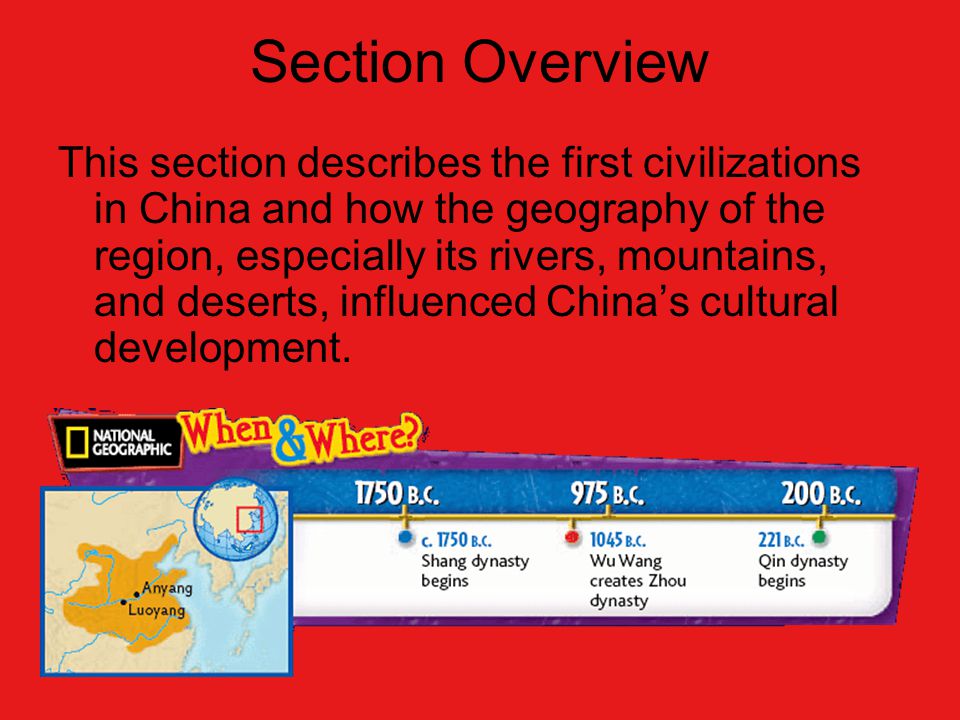 Section Overview

This section describes the first civilizations in China and how the geography of the region, especially its rivers, mountains, and deserts, influenced China's cultural development.

NATIONAL GEOGRAPHIC When & Where?

Anyang
Luoyang

1750 B.C.
975 B.C.
200 B.C.

c. 1750 B.C. Shang dynasty begins

1045 B.C. Wu Wang creates Zhou dynasty

221 B.C. Qin dynasty begins